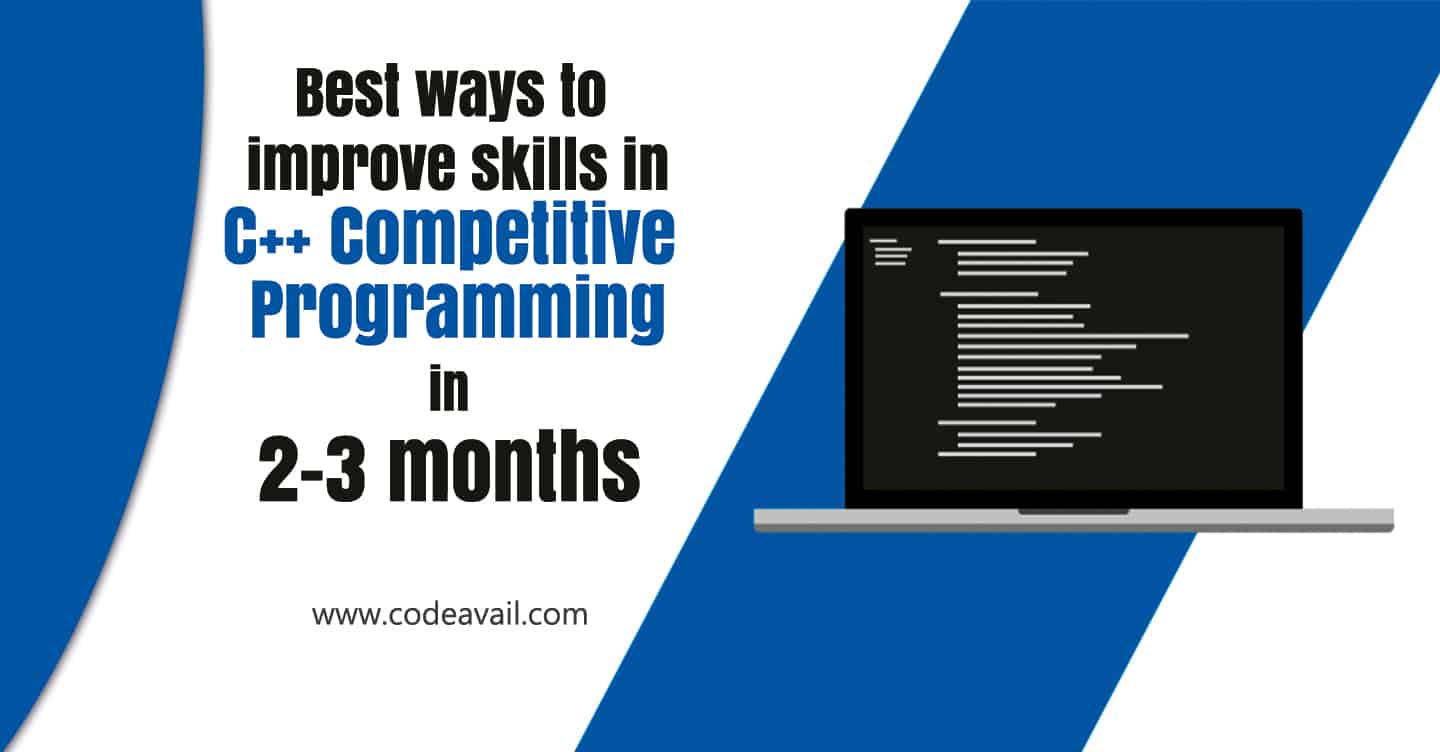 Best ways to improve skills in C++ Competitive Programming in 2-3 months

www.codeavail.com